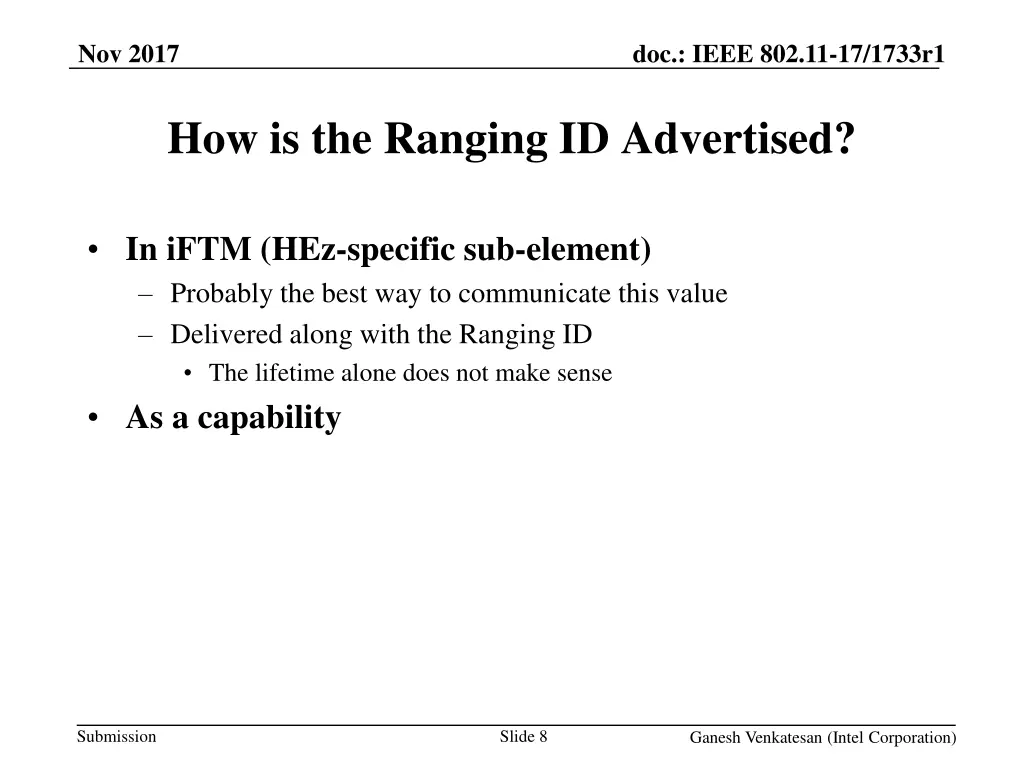 Nov 2017

doc.: IEEE 802.11-17/1733r1

How is the Ranging ID Advertised?

• In iFTM (HEz-specific sub-element)
– Probably the best way to communicate this value
– Delivered along with the Ranging ID
• The lifetime alone does not make sense
• As a capability

Submission

Slide 8

Ganesh Venkatesan (Intel Corporation)